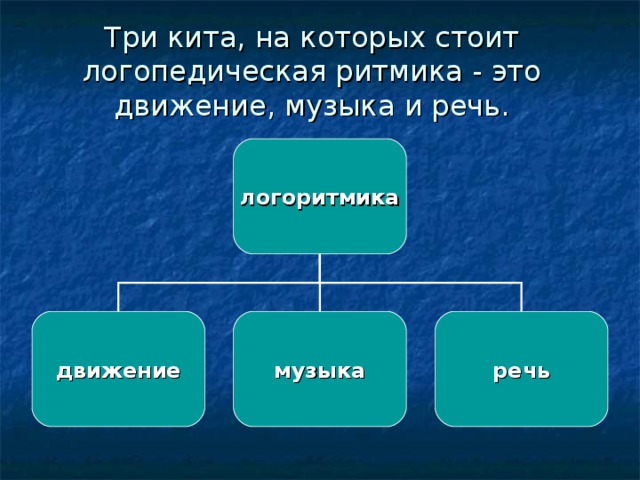 Три кита, на которых стоит логопедическая ритмика - это движение, музыка и речь.

логоритмика

движение

музыка

речь